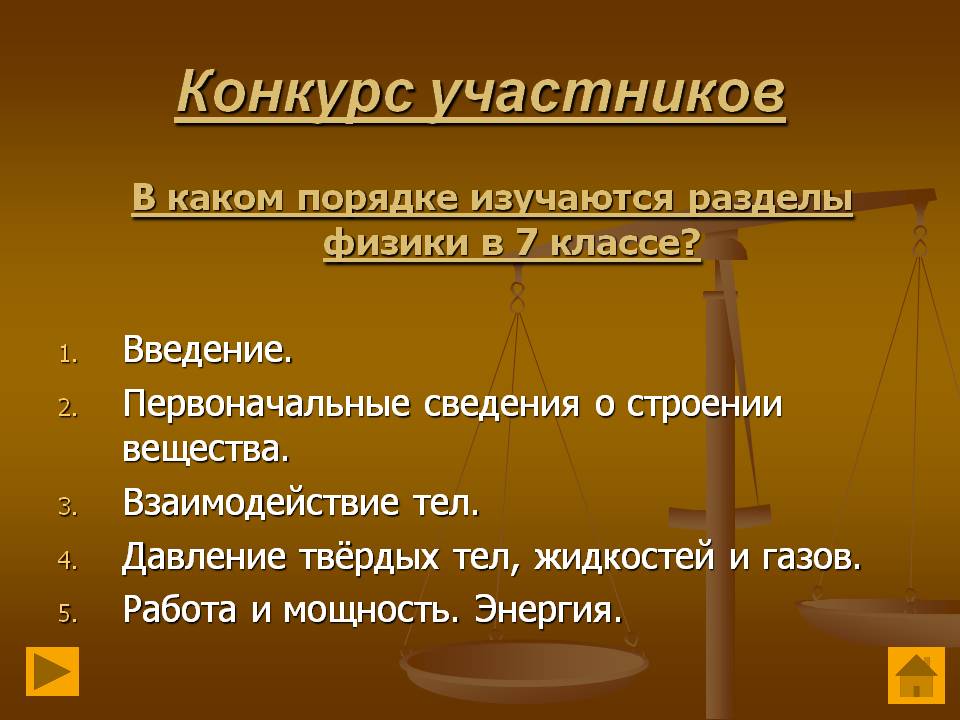 Конкурс участников

В каком порядке изучаются разделы физики в 7 классе?

1. Введение.
2. Первоначальные сведения о строении вещества.
3. Взаимодействие тел.
4. Давление твёрдых тел, жидкостей и газов.
5. Работа и мощность. Энергия.